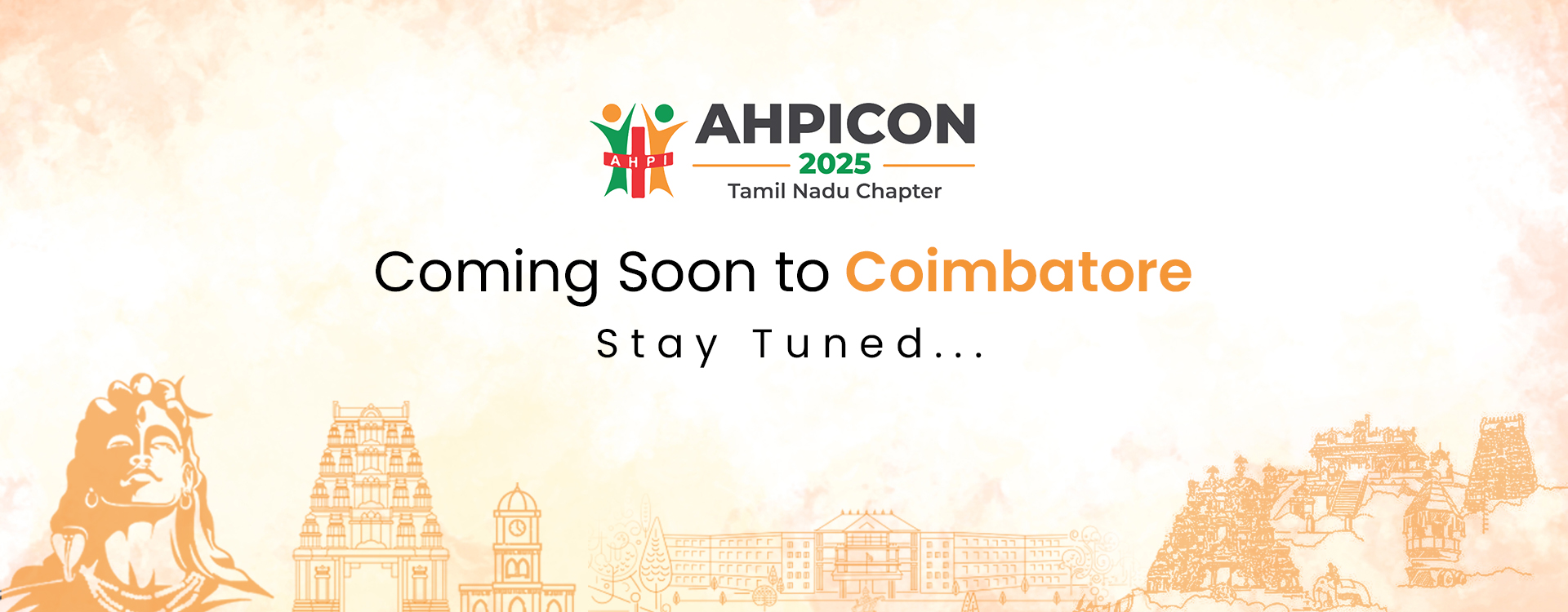 AHPI
AHPICON
2025
Tamil Nadu Chapter

Coming Soon to Coimbatore

Stay Tuned...